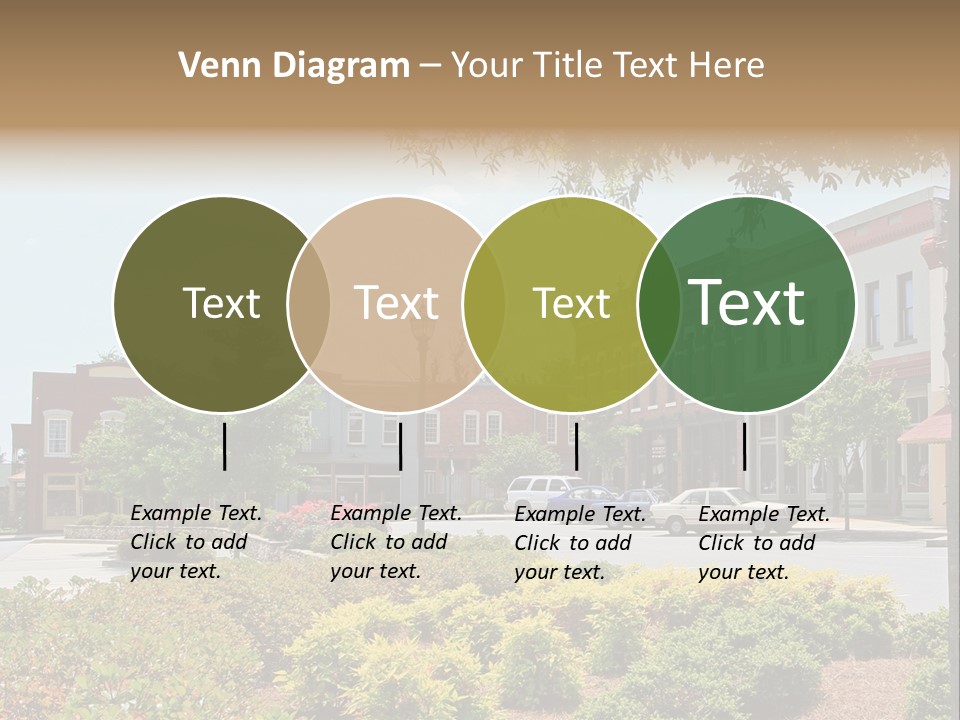 Venn Diagram – Your Title Text Here

Text

Text

Text

Text

Example Text. Click to add your text.

Example Text. Click to add your text.

Example Text. Click to add your text.

Example Text. Click to add your text.